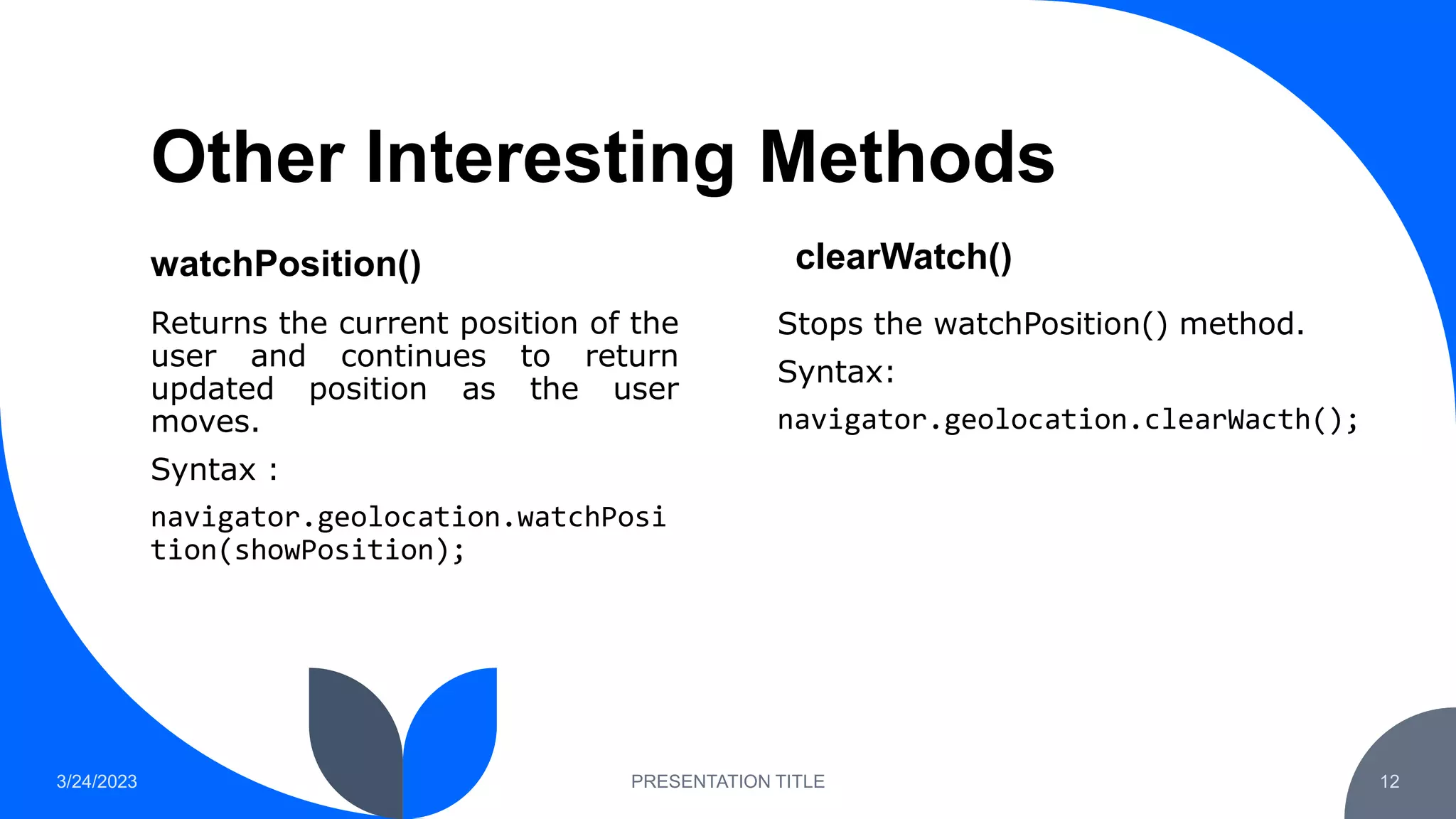 Other Interesting Methods

watchPosition()

Returns the current position of the user and continues to return updated position as the user moves.

Syntax :

navigator.geolocation.watchPosition(showPosition);

clearWatch()

Stops the watchPosition() method.

Syntax:

navigator.geolocation.clearWacth();

3/24/2023

PRESENTATION TITLE

12